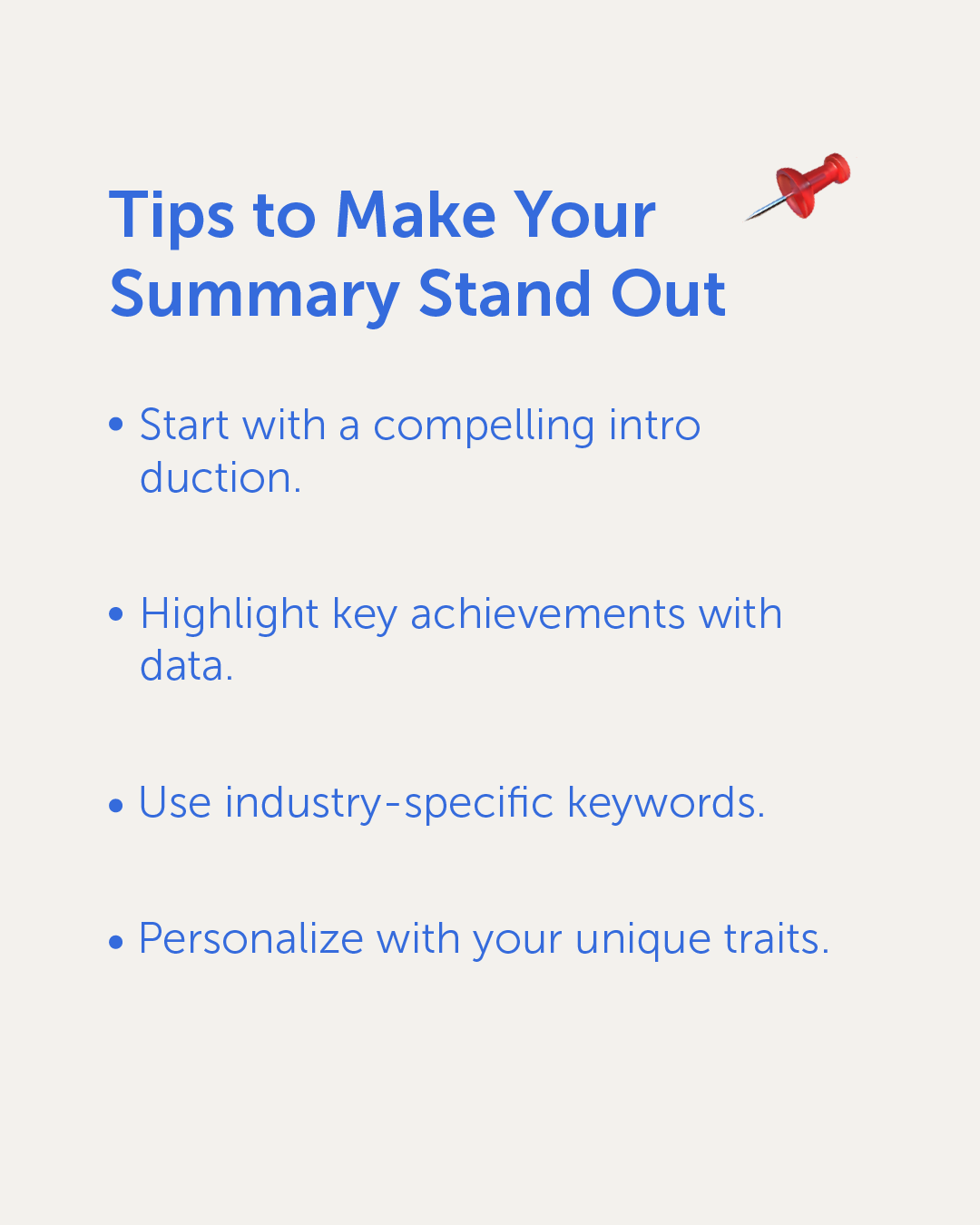 Tips to Make Your Summary Stand Out

• Start with a compelling intro duction.

• Highlight key achievements with data.

• Use industry-specific keywords.

• Personalize with your unique traits.